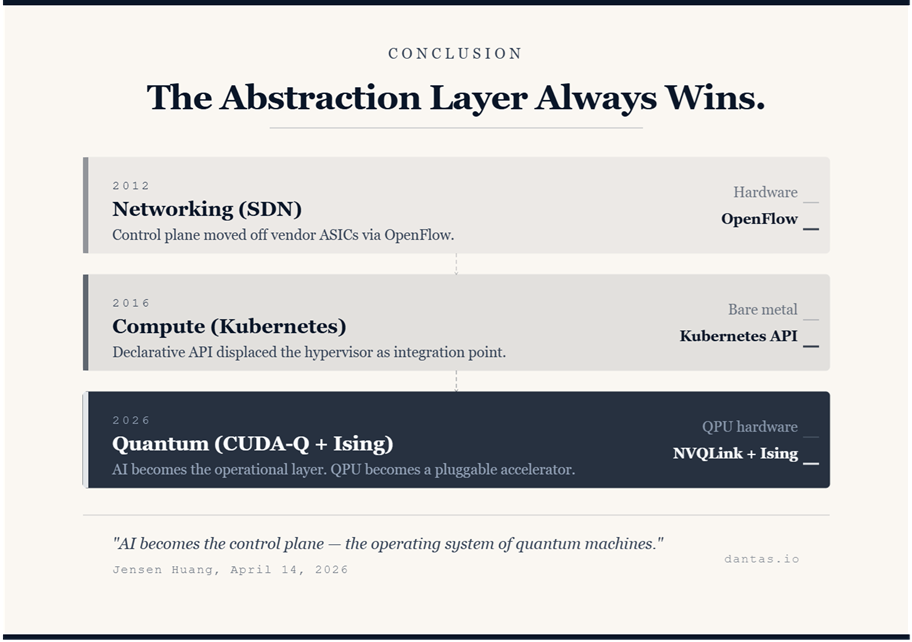 CONCLUSION

The Abstraction Layer Always Wins.

2012
Networking (SDN)
Control plane moved off vendor ASICs via OpenFlow.

Hardware
OpenFlow

2016
Compute (Kubernetes)
Declarative API displaced the hypervisor as integration point.

Bare metal
Kubernetes API

2026
Quantum (CUDA-Q + Ising)
AI becomes the operational layer. QPU becomes a pluggable accelerator.

QPU hardware
NVQLink + Ising

"AI becomes the control plane — the operating system of quantum machines."
Jensen Huang, April 14, 2026

dantas.io